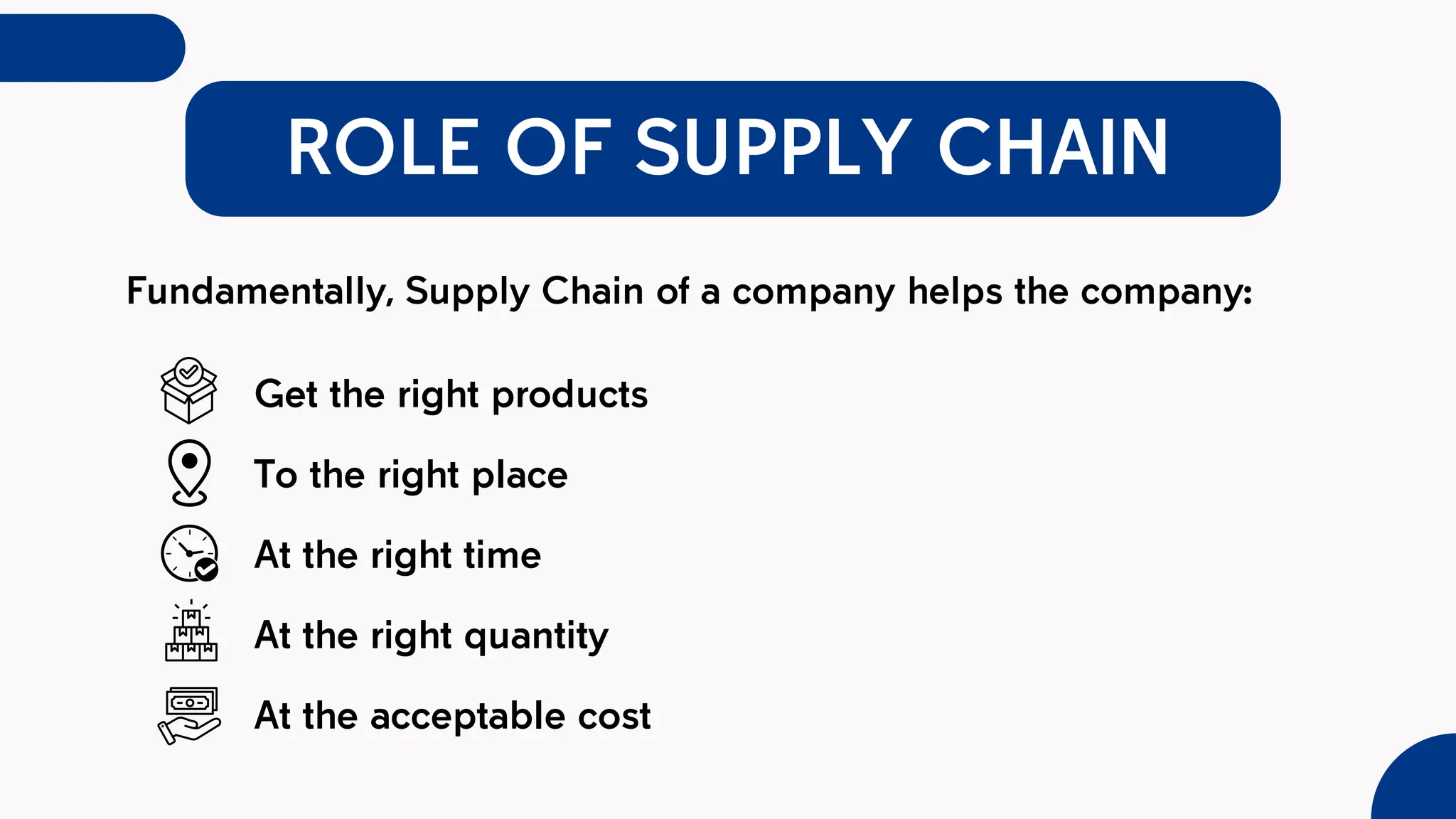 ROLE OF SUPPLY CHAIN

Fundamentally, Supply Chain of a company helps the company:

Get the right products

To the right place

At the right time

At the right quantity

At the acceptable cost